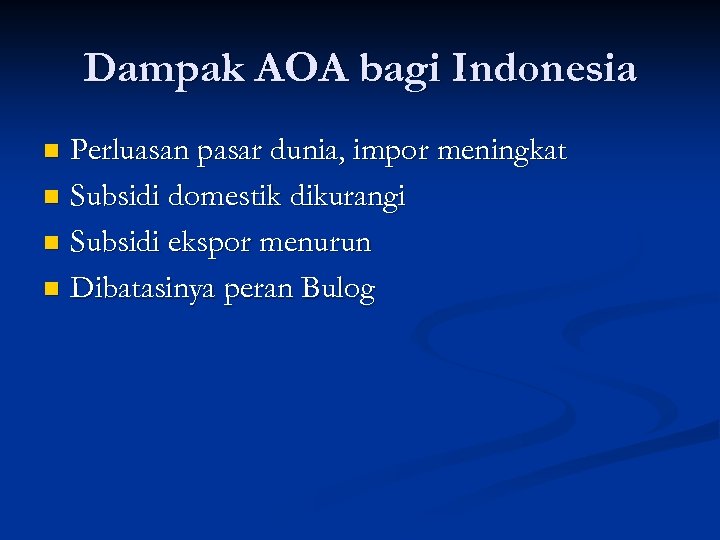 Dampak AOA bagi Indonesia

- Perluasan pasar dunia, impor meningkat
- Subsidi domestik dikurangi
- Subsidi ekspor menurun
- Dibatasinya peran Bulog